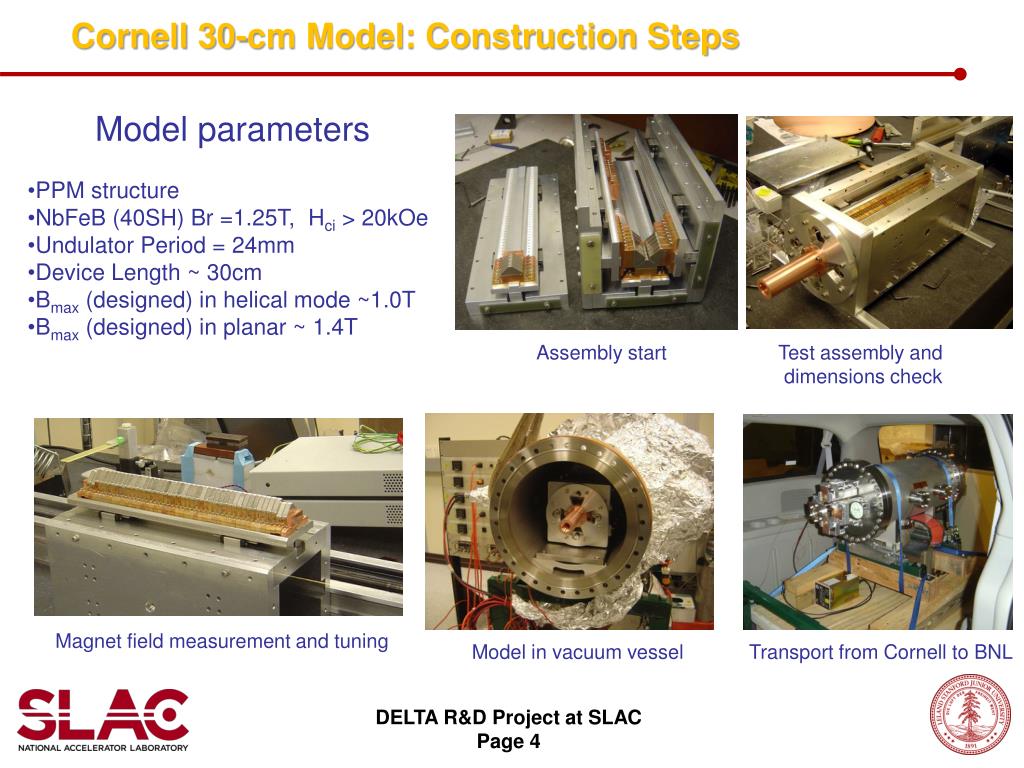 Cornell 30-cm Model: Construction Steps

Model parameters

•PPM structure
•NbFeB (40SH) Br =1.25T, $H_{ci}$ > 20kOe
•Undulator Period = 24mm
•Device Length ~ 30cm
•$B_{max}$ (designed) in helical mode ~1.0T
•$B_{max}$ (designed) in planar ~ 1.4T

Assembly start

Test assembly and dimensions check

Magnet field measurement and tuning

Model in vacuum vessel

Transport from Cornell to BNL

SLAC
NATIONAL ACCELERATOR LABORATORY

DELTA R&D Project at SLAC
Page 4

LELAND STANFORD JUNIOR UNIVERSITY
1891